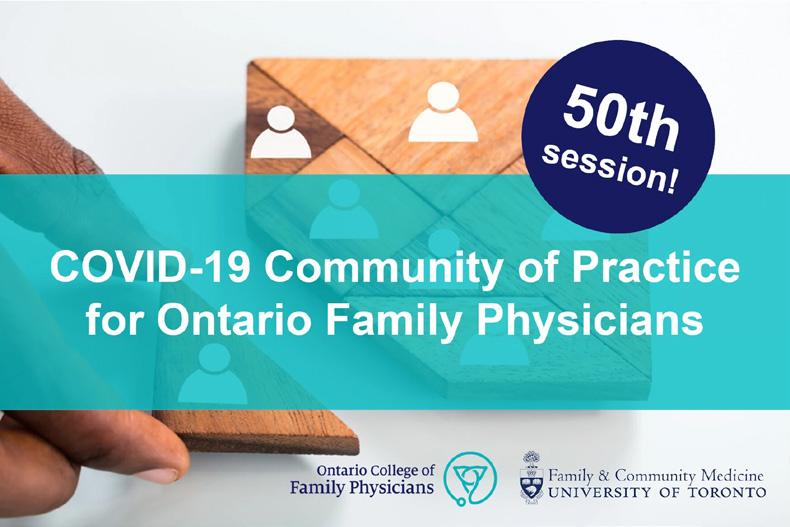 50th session!

COVID-19 Community of Practice for Ontario Family Physicians

Ontario College of Family Physicians

Family & Community Medicine
UNIVERSITY OF TORONTO